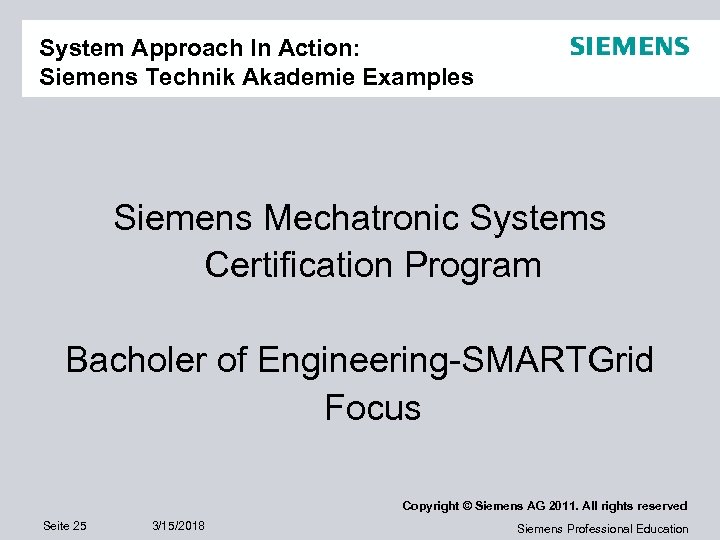 System Approach In Action:
Siemens Technik Akademie Examples

SIEMENS

Siemens Mechatronic Systems Certification Program

Bacholer of Engineering-SMARTGrid Focus

Copyright © Siemens AG 2011. All rights reserved

Seite 25 3/15/2018

Siemens Professional Education